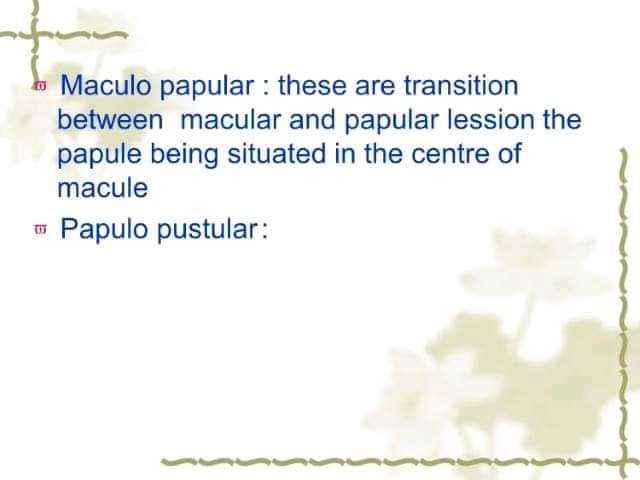 Maculo papular : these are transition between macular and papular lession the papule being situated in the centre of macule

Papulo pustular: